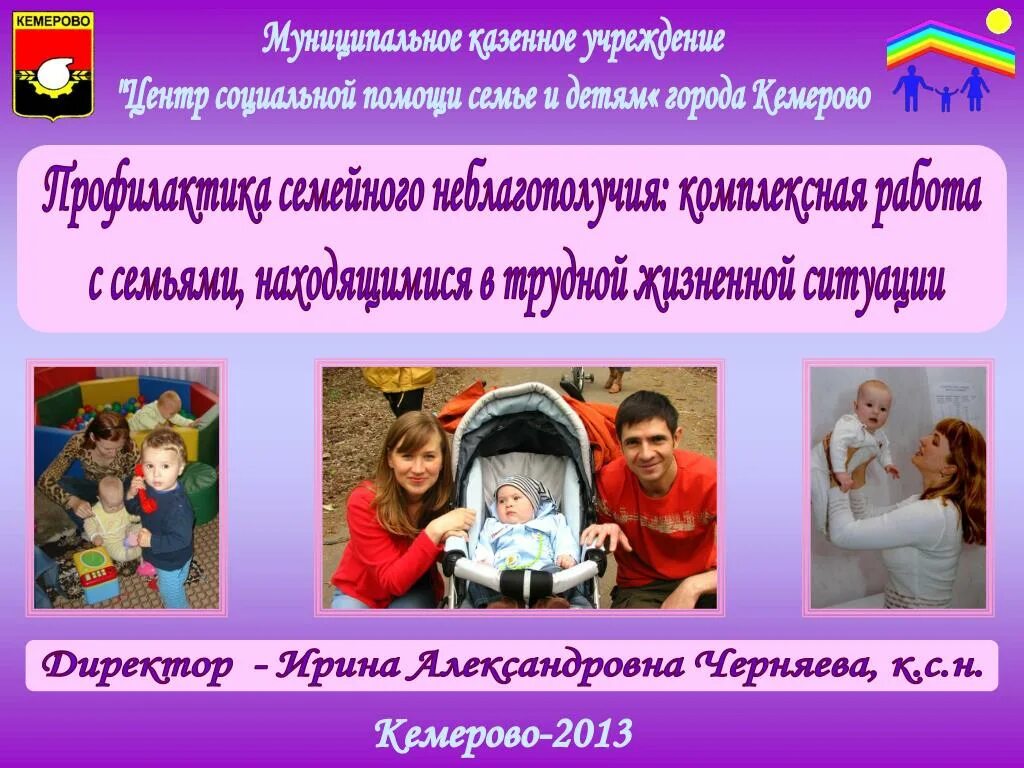 КЕМЕРОВО

Муниципальное казенное учреждение
"Центр социальной помощи семье и детям« города Кемерово

Профилактика семейного неблагополучия: комплексная работа с семьями, находящимися в трудной жизненной ситуации

Директор - Ирина Александровна Черняева, к.с.н.

Кемерово-2013